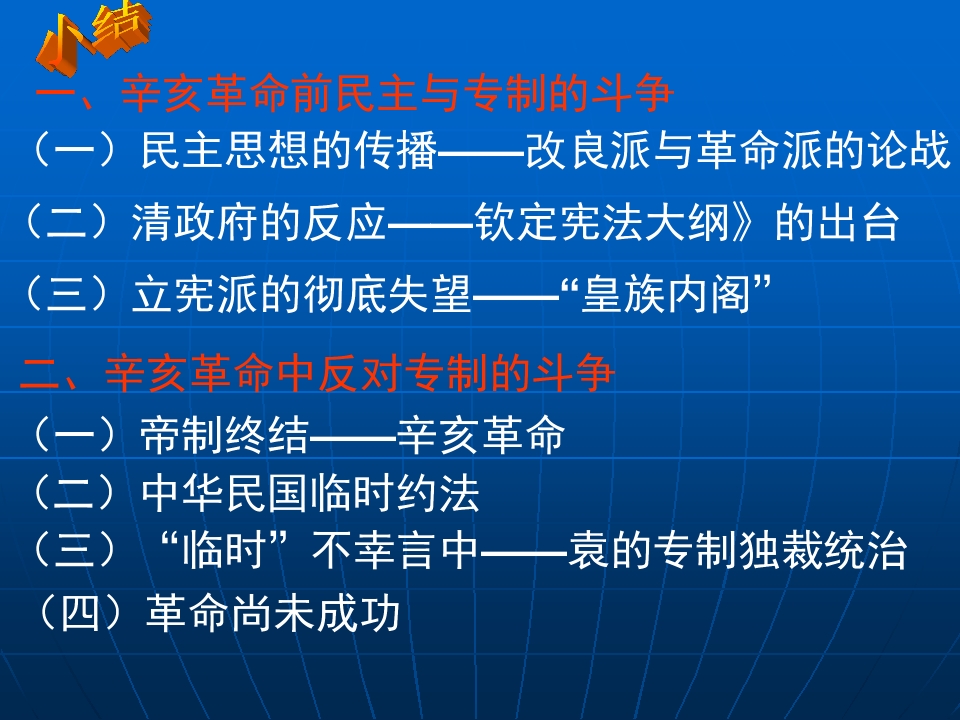 小结
一、辛亥革命前民主与专制的斗争
（一）民主思想的传播——改良派与革命派的论战
（二）清政府的反应——钦定宪法大纲》的出台
（三）立宪派的彻底失望——“皇族内阁”

二、辛亥革命中反对专制的斗争
（一）帝制终结——辛亥革命
（二）中华民国临时约法
（三）“临时”不幸言中——袁的专制独裁统治
（四）革命尚未成功